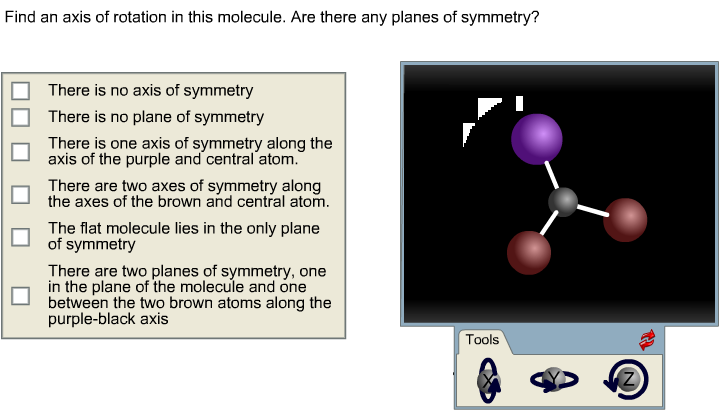 Find an axis of rotation in this molecule. Are there any planes of symmetry?

There is no axis of symmetry

There is no plane of symmetry

There is one axis of symmetry along the axis of the purple and central atom.

There are two axes of symmetry along the axes of the brown and central atom.

The flat molecule lies in the only plane of symmetry

There are two planes of symmetry, one in the plane of the molecule and one between the two brown atoms along the purple-black axis

Tools

X

Y

Z